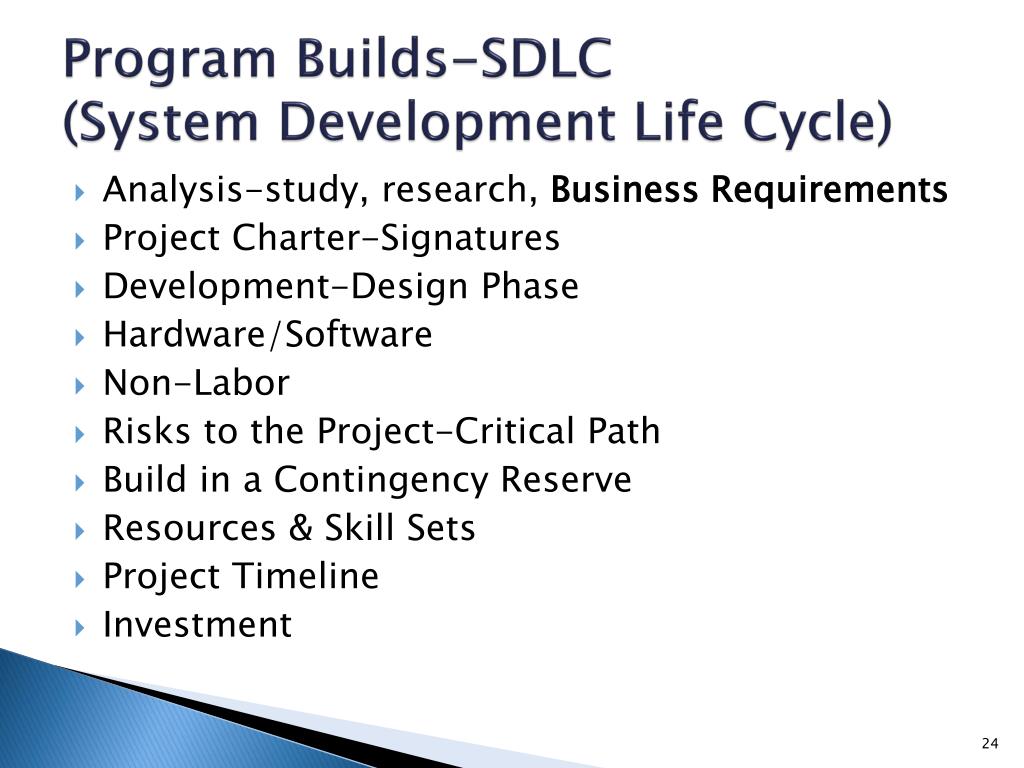 Program Builds-SDLC
(System Development Life Cycle)

Analysis-study, research, Business Requirements
Project Charter-Signatures
Development-Design Phase
Hardware/Software
Non-Labor
Risks to the Project-Critical Path
Build in a Contingency Reserve
Resources & Skill Sets
Project Timeline
Investment

24